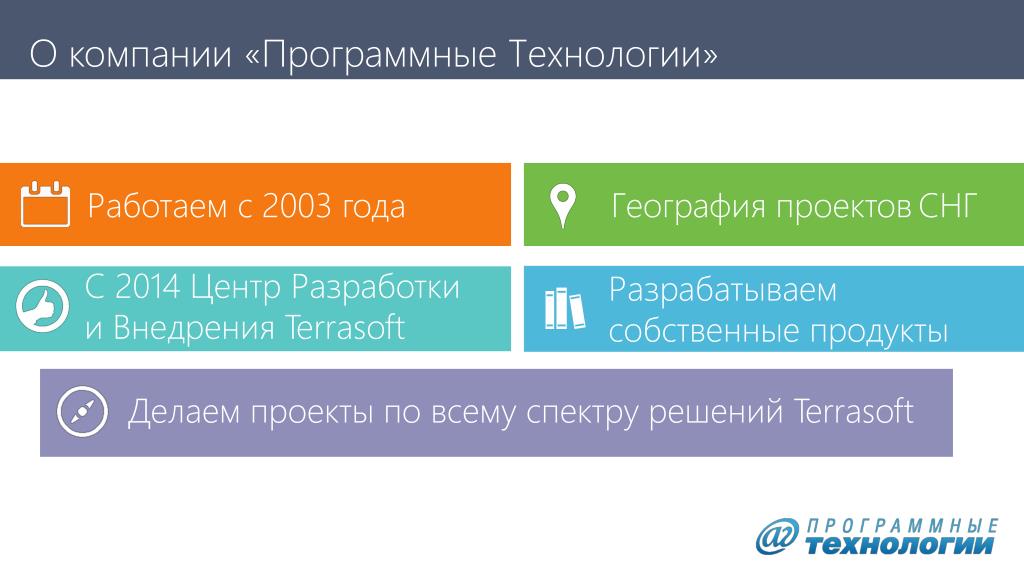 О компании «Программные Технологии»

Работаем с 2003 года

География проектов СНГ

С 2014 Центр Разработки и Внедрения Terrasoft

Разрабатываем собственные продукты

Делаем проекты по всему спектру решений Terrasoft

@ ПРОГРАММНЫЕ ТЕХНОЛОГИИ